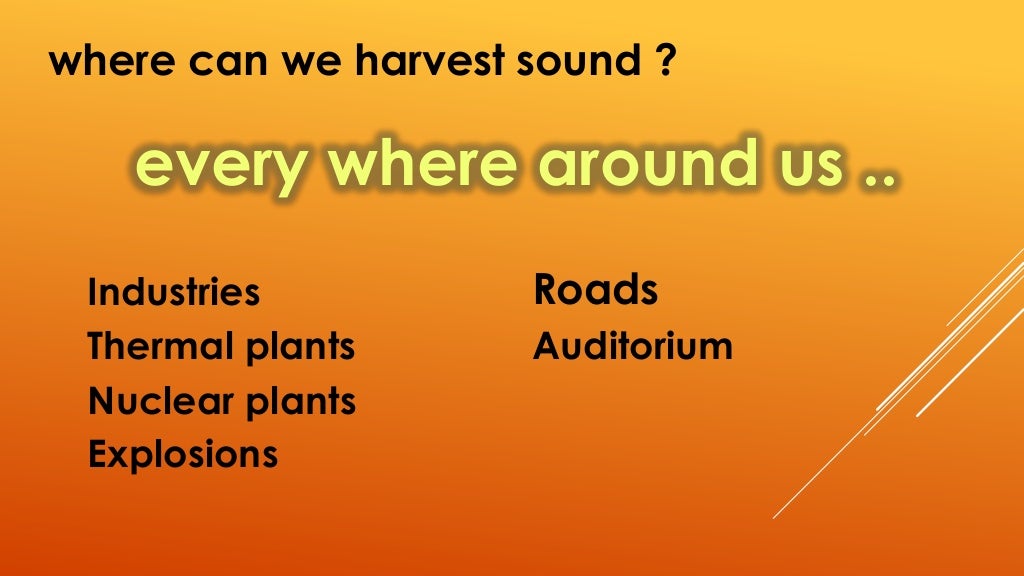 where can we harvest sound ?

every where around us ..

Industries
Thermal plants
Nuclear plants
Explosions

Roads
Auditorium